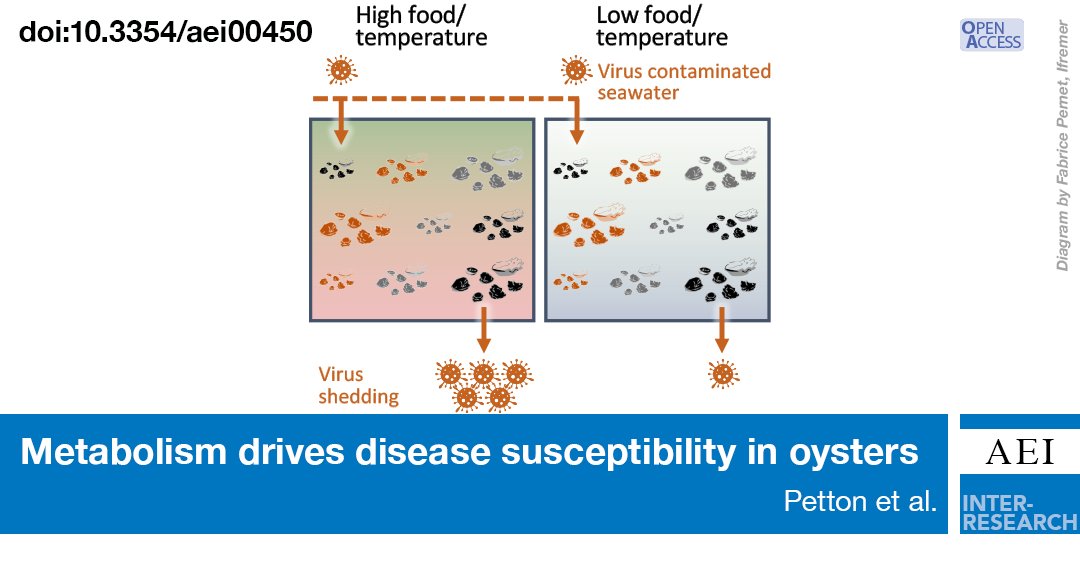 doi:10.3354/aei00450

High food/ temperature

Low food/ temperature

OPEN ACCESS

Virus contaminated seawater

Diagram by Fabrice Pernet, Ifremer

Virus shedding

Metabolism drives disease susceptibility in oysters

Petton et al.

AEI

INTER-RESEARCH